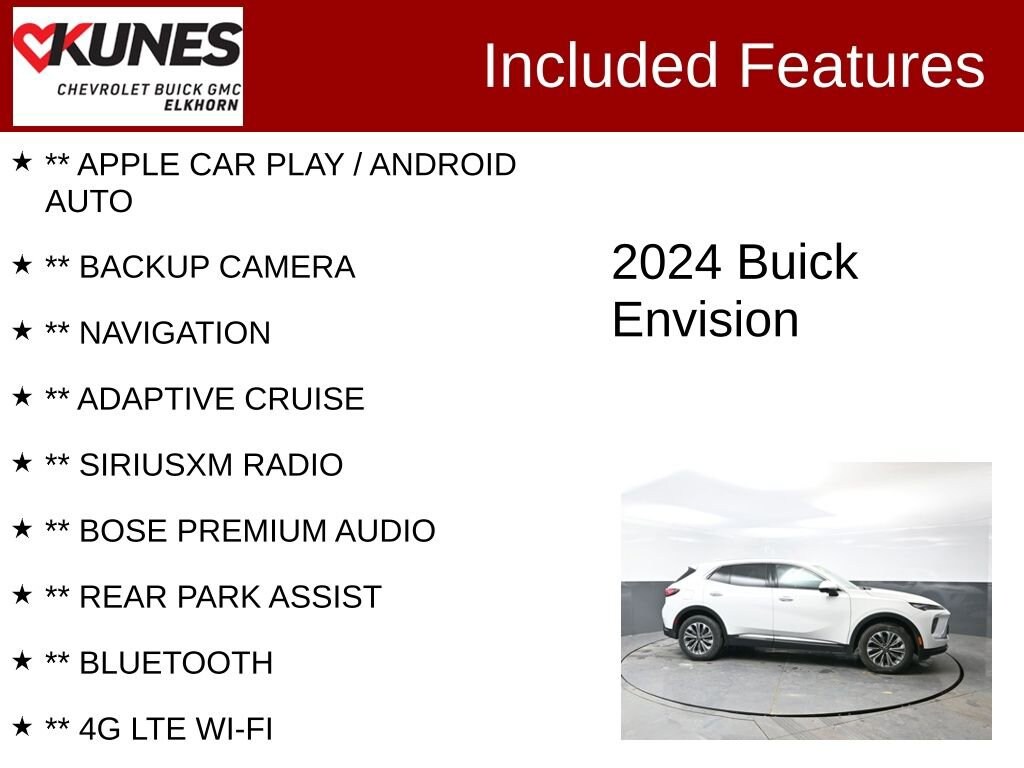 KUNES
CHEVROLET BUICK GMC
ELKHORN

Included Features

★ ** APPLE CAR PLAY / ANDROID AUTO

★ ** BACKUP CAMERA

★ ** NAVIGATION

★ ** ADAPTIVE CRUISE

★ ** SIRIUSXM RADIO

★ ** BOSE PREMIUM AUDIO

★ ** REAR PARK ASSIST

★ ** BLUETOOTH

★ ** 4G LTE WI-FI

2024 Buick Envision